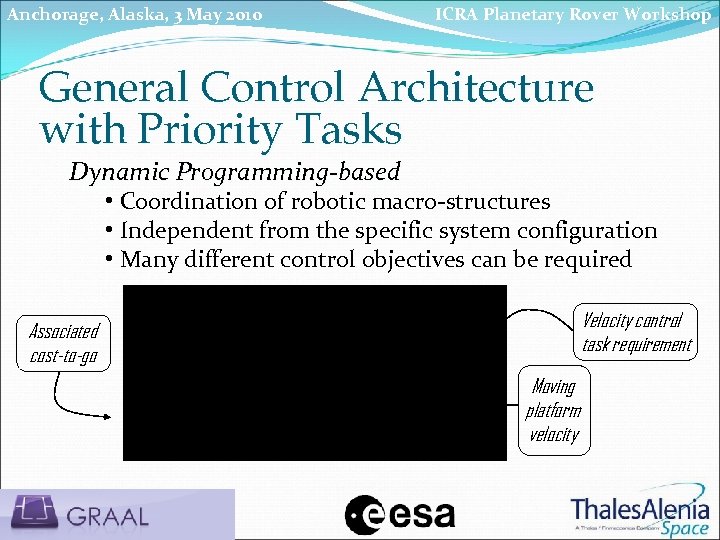 Anchorage, Alaska, 3 May 2010

ICRA Planetary Rover Workshop

General Control Architecture with Priority Tasks

Dynamic Programming-based

• Coordination of robotic macro-structures
• Independent from the specific system configuration
• Many different control objectives can be required

Associated cost-to-go

Velocity control task requirement

Moving platform velocity

GRAAL

esa

ThalesAlenia
A Thales / Finmeccanica Company
Space